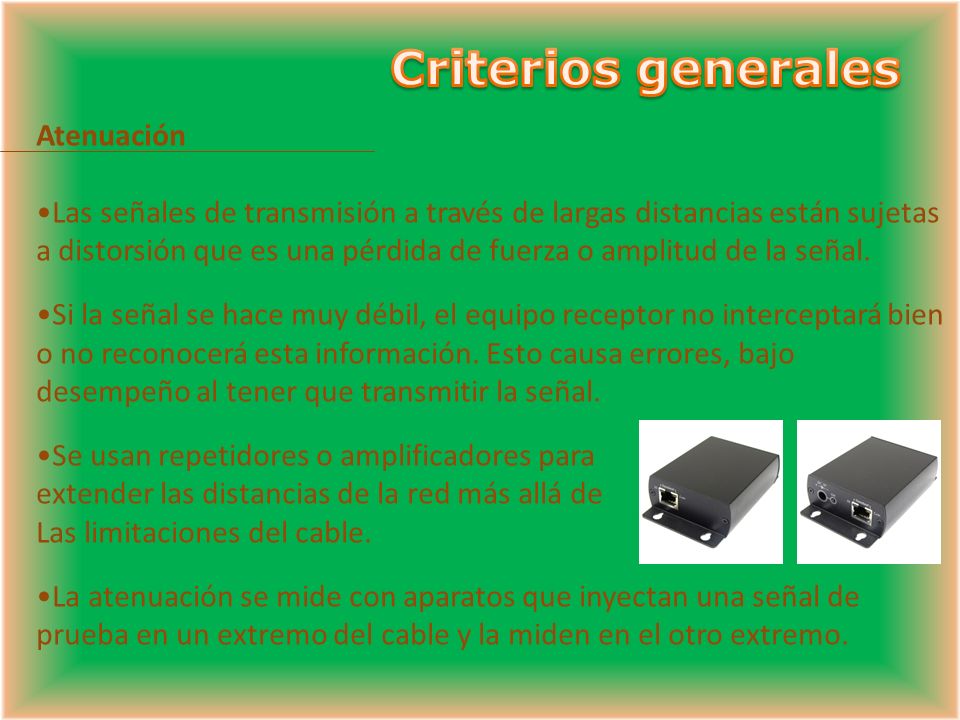 Criterios generales

Atenuación

•Las señales de transmisión a través de largas distancias están sujetas a distorsión que es una pérdida de fuerza o amplitud de la señal.

•Si la señal se hace muy débil, el equipo receptor no interceptará bien o no reconocerá esta información. Esto causa errores, bajo desempeño al tener que transmitir la señal.

•Se usan repetidores o amplificadores para extender las distancias de la red más allá de Las limitaciones del cable.

•La atenuación se mide con aparatos que inyectan una señal de prueba en un extremo del cable y la miden en el otro extremo.